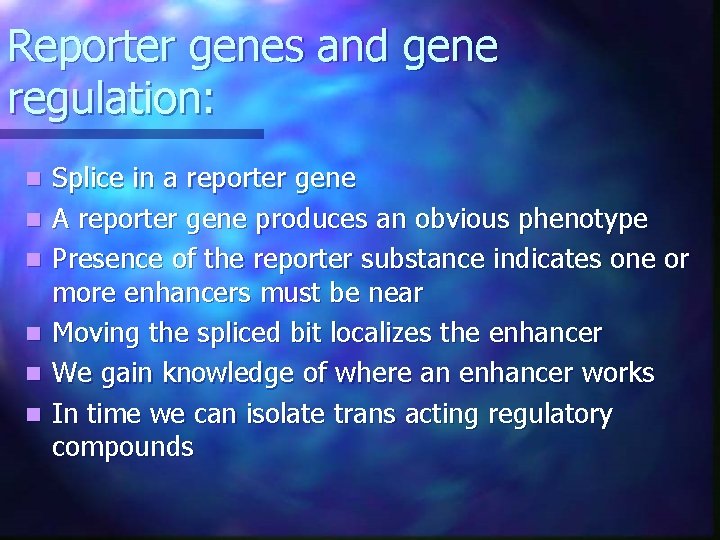 Reporter genes and gene regulation:

- Splice in a reporter gene
- A reporter gene produces an obvious phenotype
- Presence of the reporter substance indicates one or more enhancers must be near
- Moving the spliced bit localizes the enhancer
- We gain knowledge of where an enhancer works
- In time we can isolate trans acting regulatory compounds